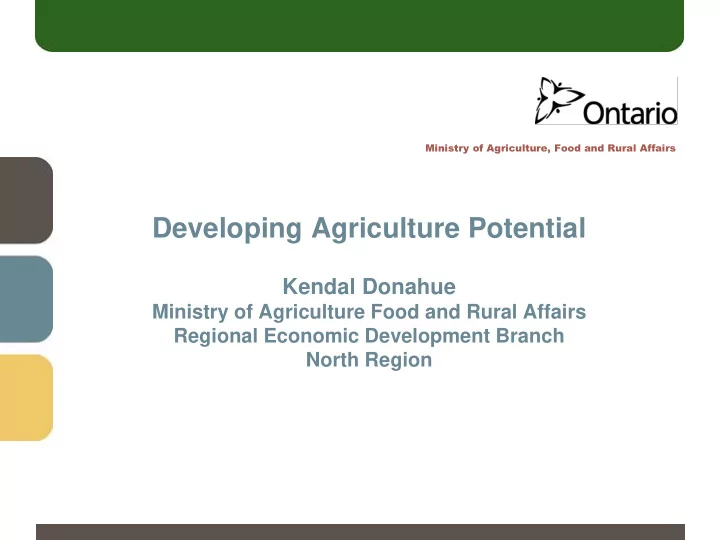 Ontario

Ministry of Agriculture, Food and Rural Affairs

Developing Agriculture Potential

Kendal Donahue
Ministry of Agriculture Food and Rural Affairs
Regional Economic Development Branch
North Region